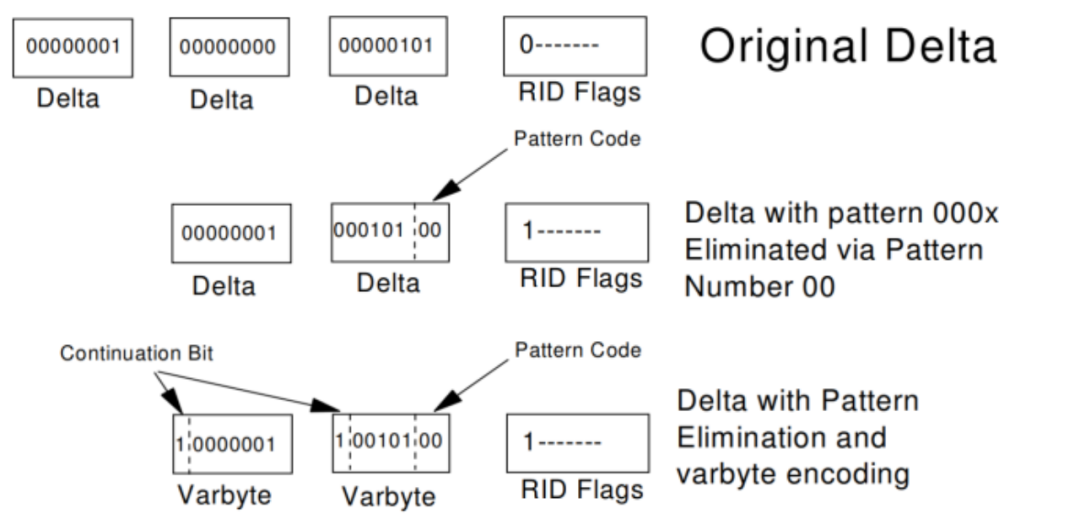 00000001
Delta

00000000
Delta

00000101
Delta

0-------
RID Flags

Original Delta

Pattern Code

00000001
Delta

000101 00
Delta

1-------
RID Flags

Delta with pattern 000x Eliminated via Pattern Number 00

Continuation Bit

Pattern Code

1 0000001
Varbyte

1 00101 00
Varbyte

1-------
RID Flags

Delta with Pattern Elimination and varbyte encoding